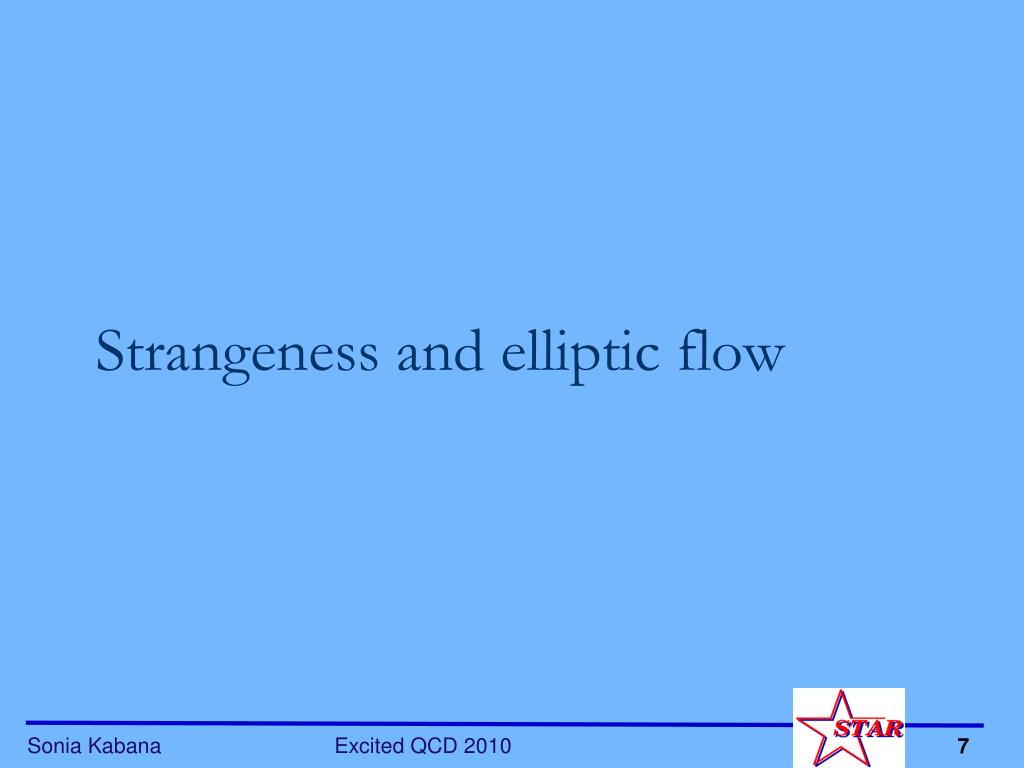 Strangeness and elliptic flow

Sonia Kabana

Excited QCD 2010

STAR

7